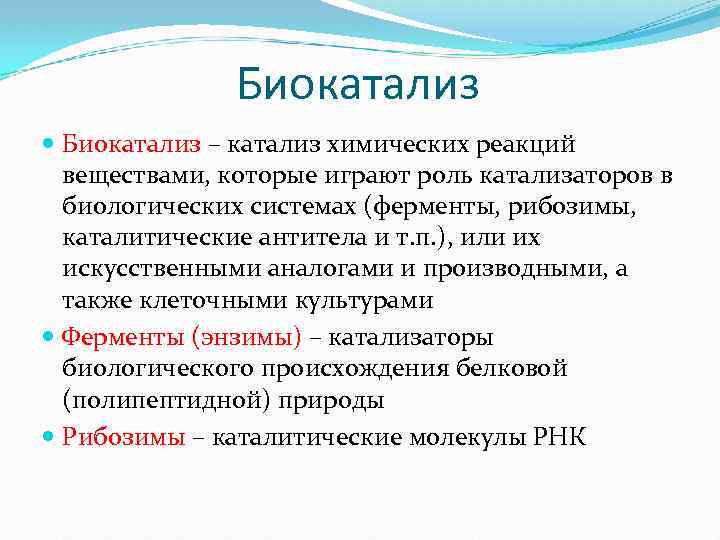 Биокатализ

Биокатализ – катализ химических реакций веществами, которые играют роль катализаторов в биологических системах (ферменты, рибозимы, каталитические антитела и т.п.), или их искусственными аналогами и производными, а также клеточными культурами

Ферменты (энзимы) – катализаторы биологического происхождения белковой (полипептидной) природы

Рибозимы – каталитические молекулы РНК